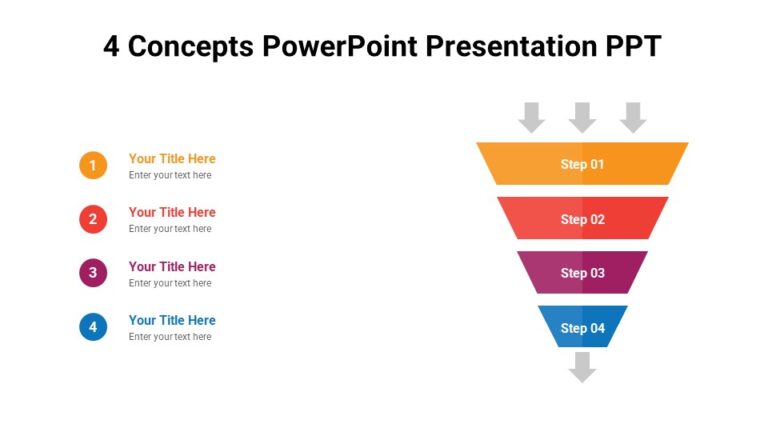 4 Concepts PowerPoint Presentation PPT

1
Your Title Here
Enter your text here

2
Your Title Here
Enter your text here

3
Your Title Here
Enter your text here

4
Your Title Here
Enter your text here

Step 01
Step 02
Step 03
Step 04